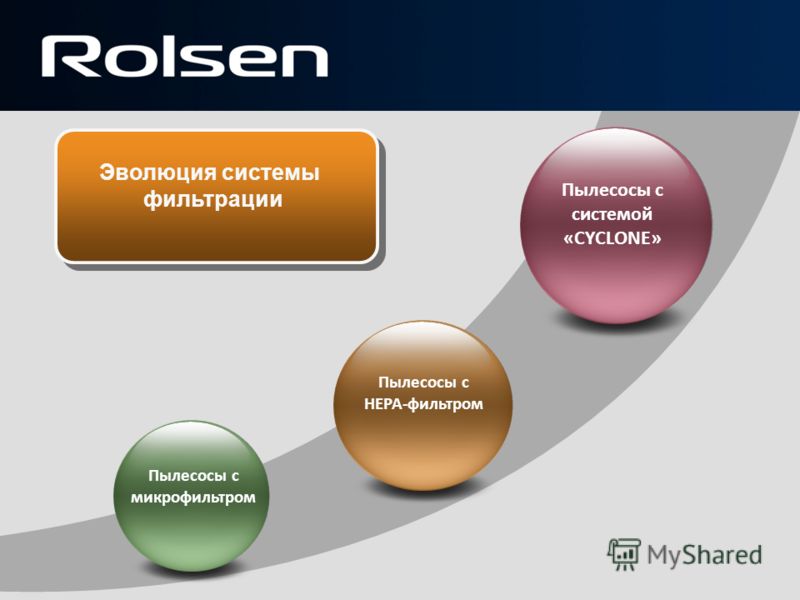 Rolsen

Эволюция системы фильтрации

Пылесосы с системой «CYCLONE»

Пылесосы с HEPA-фильтром

Пылесосы с микрофильтром

MyShared